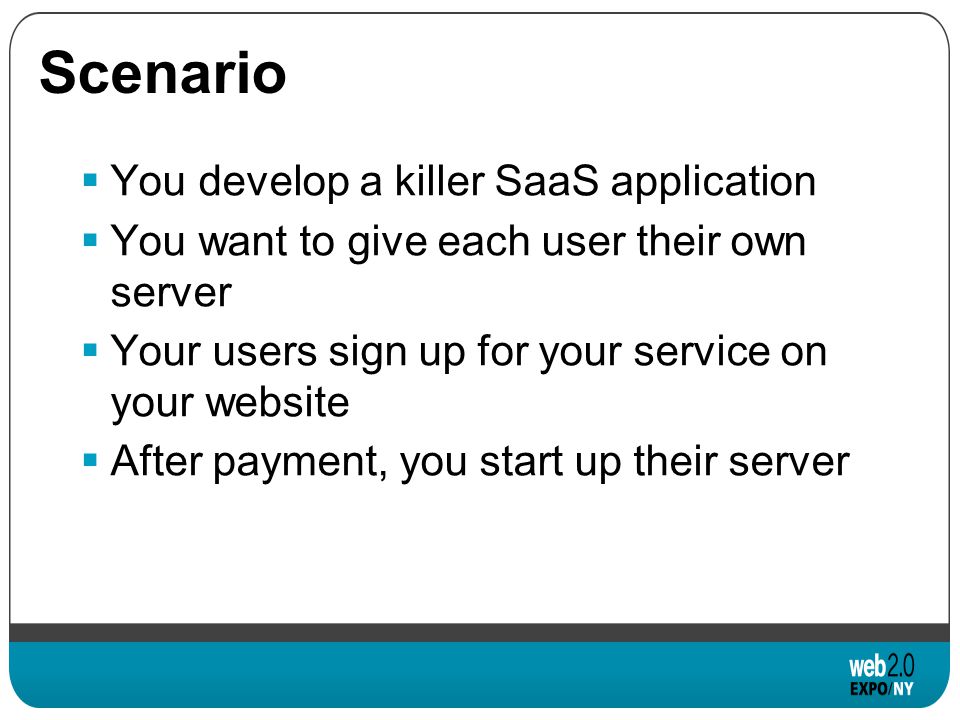 Scenario

▪ You develop a killer SaaS application
▪ You want to give each user their own server
▪ Your users sign up for your service on your website
▪ After payment, you start up their server

web2.0
EXPO/NY